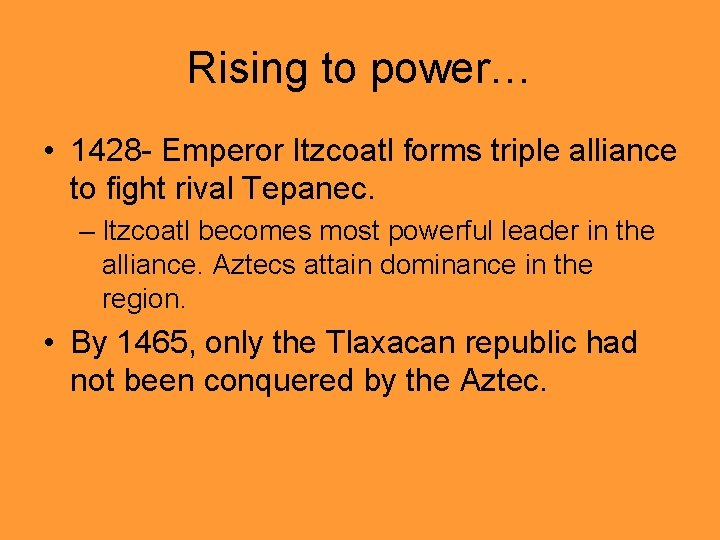 Rising to power…

• 1428- Emperor Itzcoatl forms triple alliance to fight rival Tepanec.

– Itzcoatl becomes most powerful leader in the alliance. Aztecs attain dominance in the region.

• By 1465, only the Tlaxacan republic had not been conquered by the Aztec.